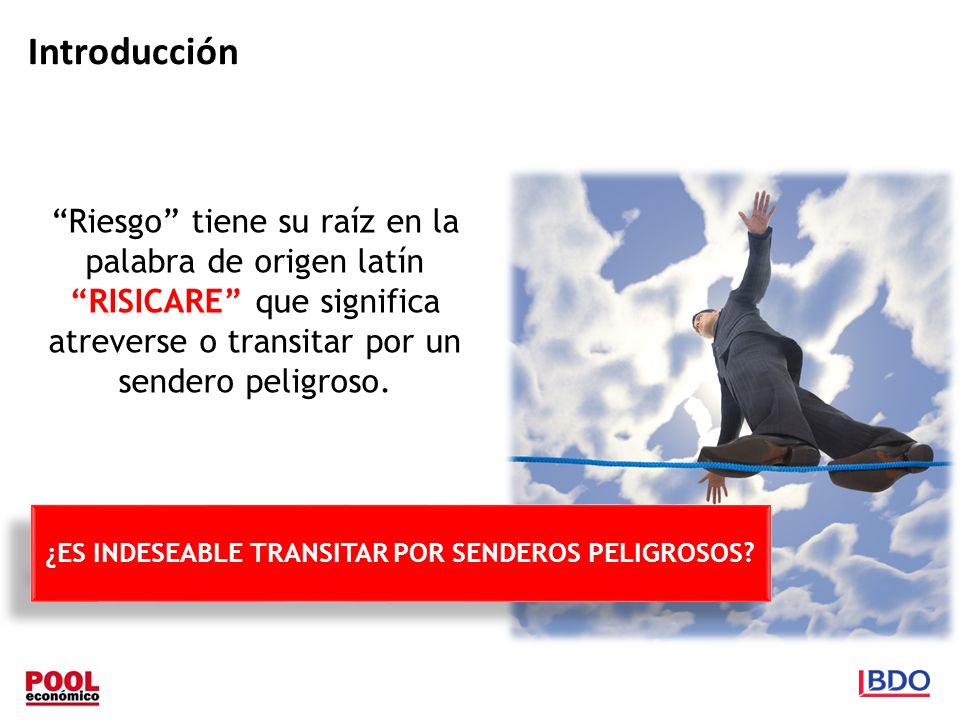 Introducción

“Riesgo” tiene su raíz en la palabra de origen latín “RISICARE” que significa atreverse o transitar por un sendero peligroso.

¿ES INDESEABLE TRANSITAR POR SENDEROS PELIGROSOS?

POOL económico

BDO